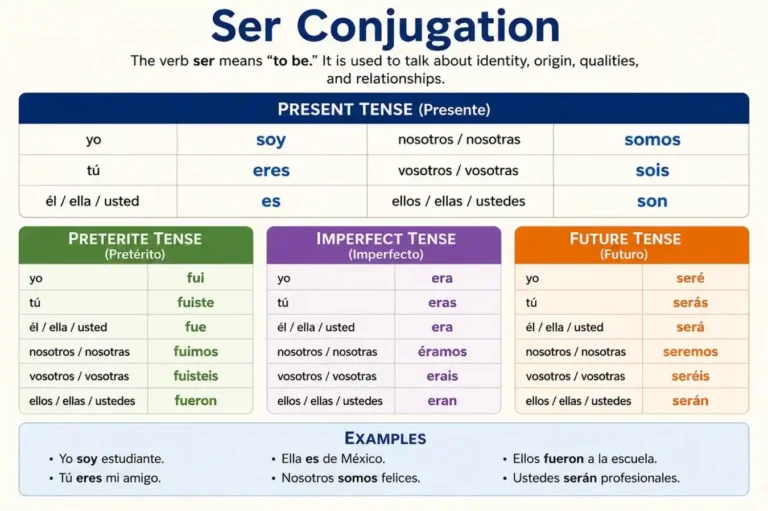 Ser Conjugation

The verb ser means "to be." It is used to talk about identity, origin, qualities, and relationships.

PRESENT TENSE (Presente)

| yo | soy | nosotros / nosotras | somos |
|---|---|---|---|
| tú | eres | vosotros / vosotras | sois |
| él / ella / usted | es | ellos / ellas / ustedes | son |

PRETERITE TENSE (Pretérito)

| yo | fui |
|---|---|
| tú | fuiste |
| él / ella / usted | fue |
| nosotros / nosotras | fuimos |
| vosotros / vosotras | fuisteis |
| ellos / ellas / ustedes | fueron |

IMPERFECT TENSE (Imperfecto)

| yo | era |
|---|---|
| tú | eras |
| él / ella / usted | era |
| nosotros / nosotras | éramos |
| vosotros / vosotras | erais |
| ellos / ellas / ustedes | eran |

FUTURE TENSE (Futuro)

| yo | seré |
|---|---|
| tú | serás |
| él / ella / usted | será |
| nosotros / nosotras | seremos |
| vosotros / vosotras | seréis |
| ellos / ellas / ustedes | serán |

EXAMPLES

• Yo soy estudiante.
• Tú eres mi amigo.

• Ella es de México.
• Nosotros somos felices.

• Ellos fueron a la escuela.
• Ustedes serán profesionales.